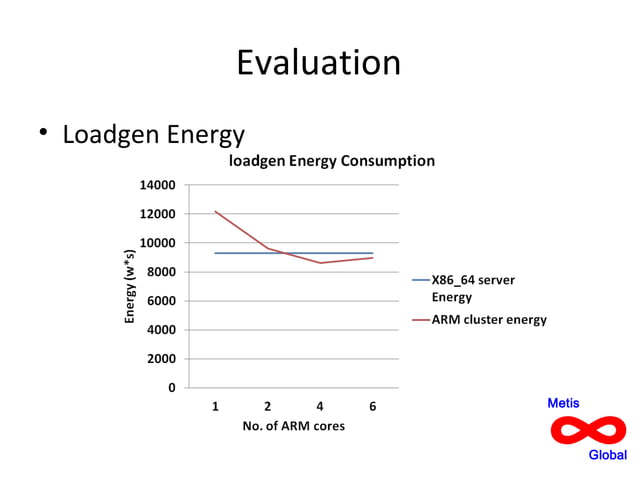 Evaluation

• Loadgen Energy

loadgen Energy Consumption

14000
12000
10000
8000
6000
4000
2000
0

Energy (w*s)

1 2 4 6

No. of ARM cores

X86_64 server Energy

ARM cluster energy

Metis

Global